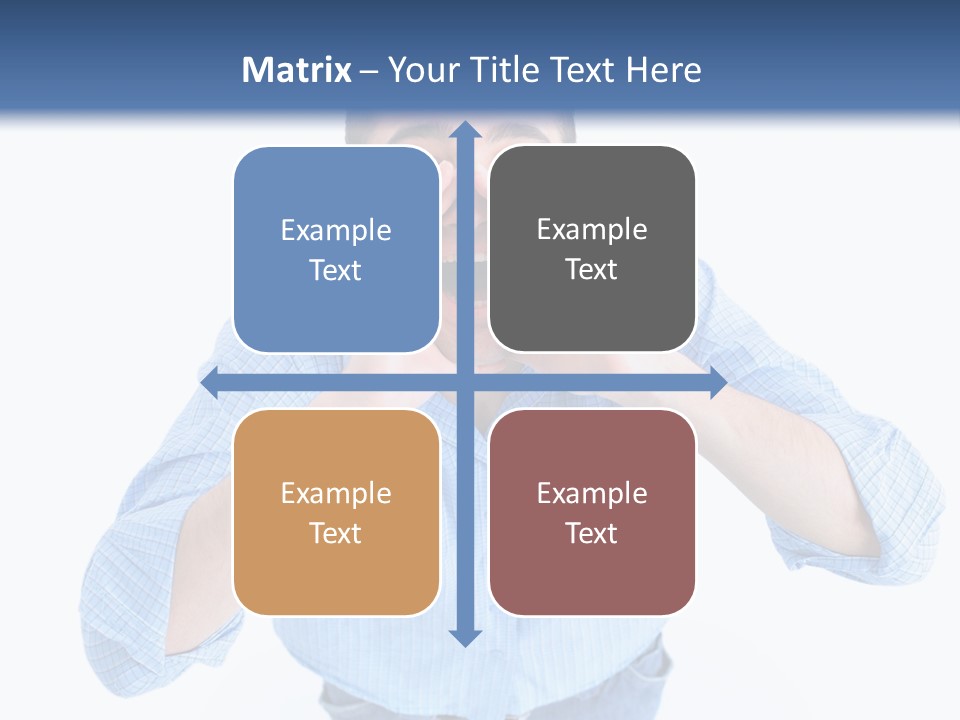 Matrix – Your Title Text Here

Example Text

Example Text

Example Text

Example Text